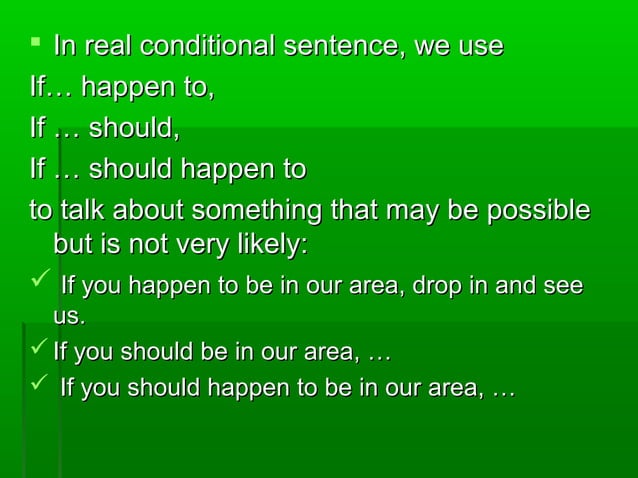 ▪ In real conditional sentence, we use
If… happen to,
If … should,
If … should happen to
to talk about something that may be possible but is not very likely:
✓ If you happen to be in our area, drop in and see us.
✓ If you should be in our area, …
✓ If you should happen to be in our area, …